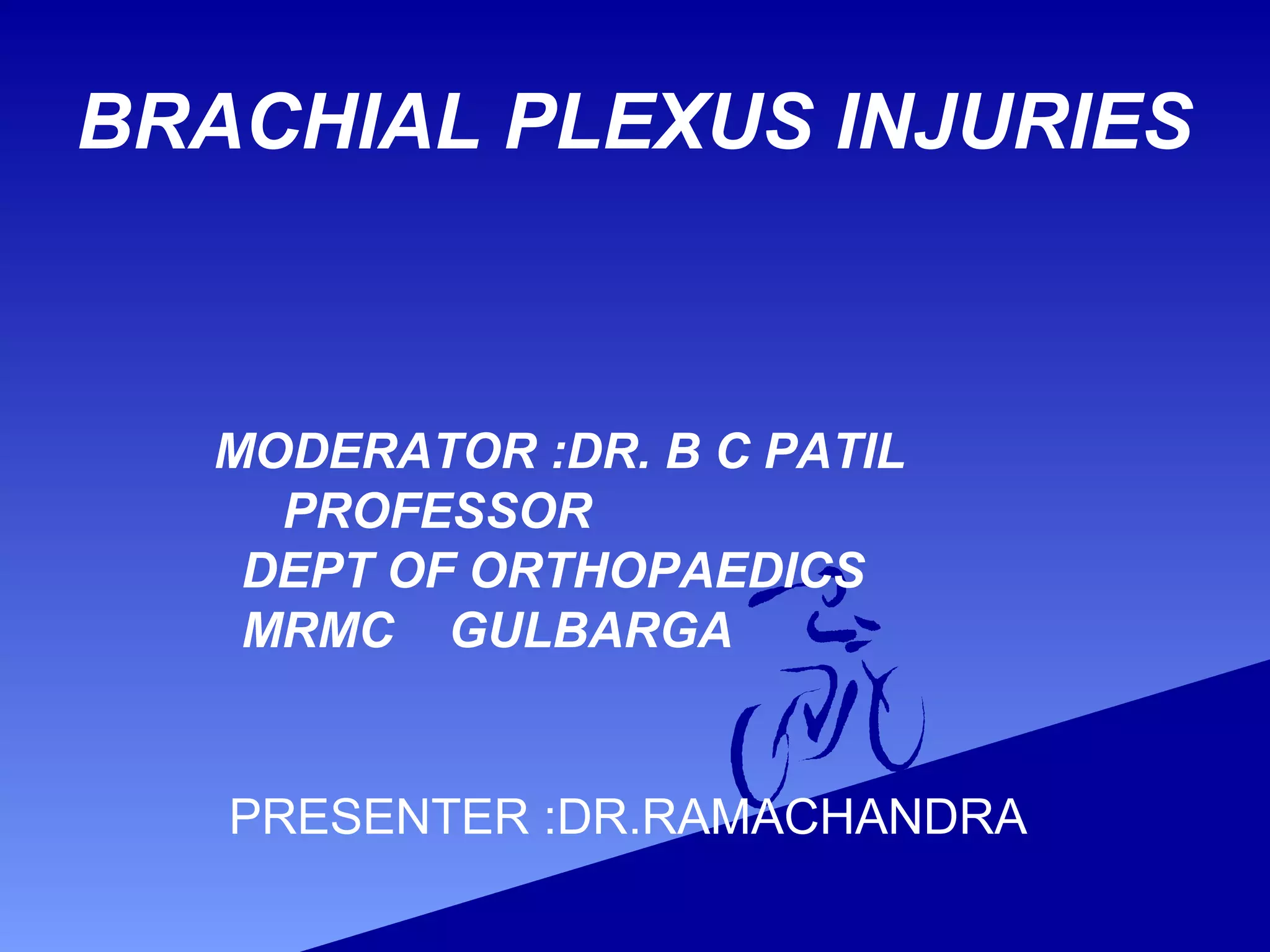 BRACHIAL PLEXUS INJURIES

MODERATOR :DR. B C PATIL
PROFESSOR
DEPT OF ORTHOPAEDICS
MRMC GULBARGA

PRESENTER :DR.RAMACHANDRA